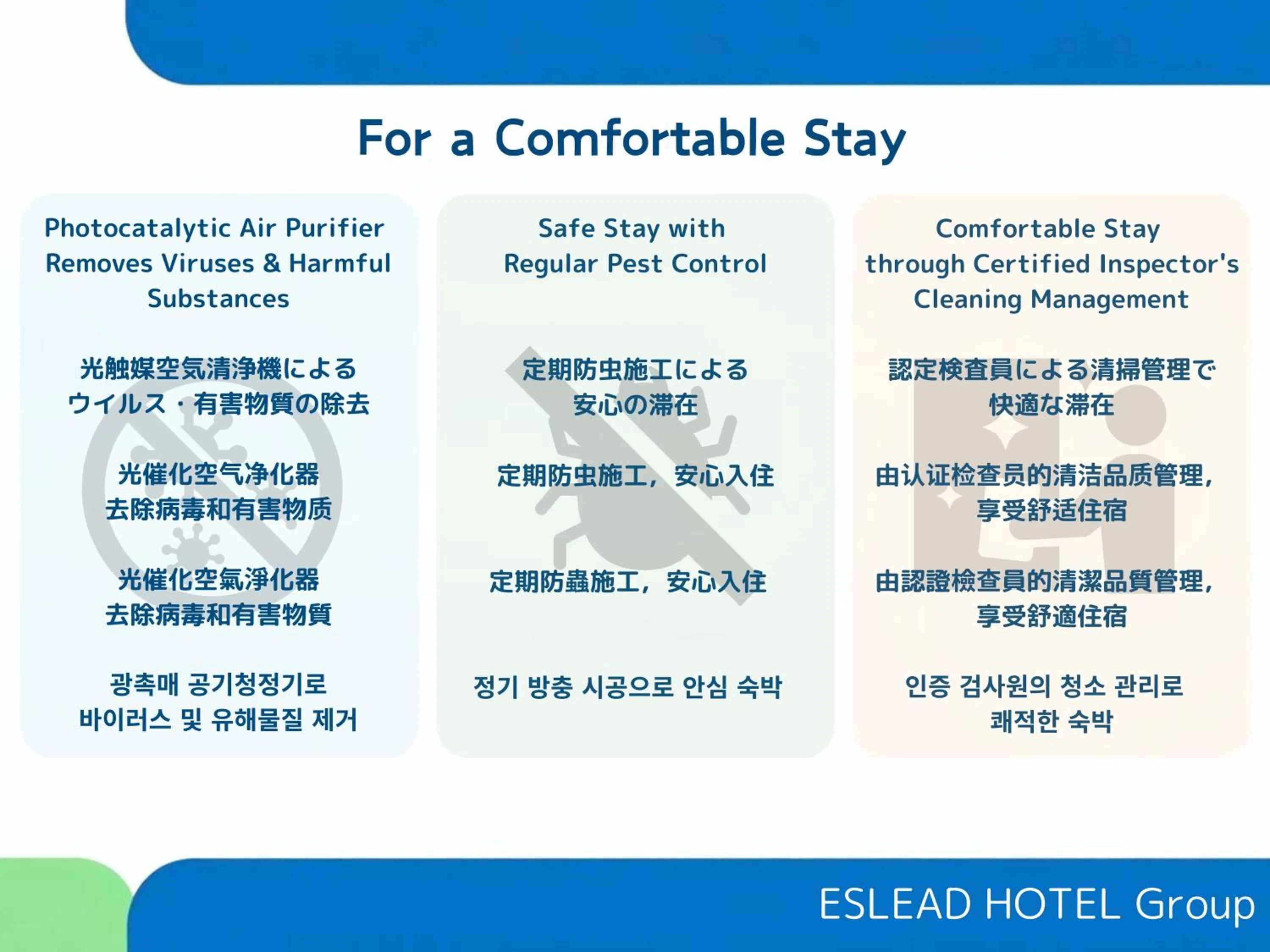 For a Comfortable Stay

Photocatalytic Air Purifier Removes Viruses & Harmful Substances

光触媒空気清浄機による
ウイルス・有害物質の除去

光催化空气净化器
去除病毒和有害物质

光催化空氣淨化器
去除病毒和有害物質

광촉매 공기청정기로
바이러스 및 유해물질 제거

Safe Stay with Regular Pest Control

定期防虫施工による
安心の滞在

定期防虫施工，安心入住

定期防蟲施工，安心入住

정기 방충 시공으로 안심 숙박

Comfortable Stay through Certified Inspector's Cleaning Management

認定検査員による清掃管理で
快適な滞在

由认证检查员的清洁品质管理，
享受舒适住宿

由認證檢查員的清潔品質管理，
享受舒適住宿

인증 검사원의 청소 관리로
쾌적한 숙박

ESLEAD HOTEL Group